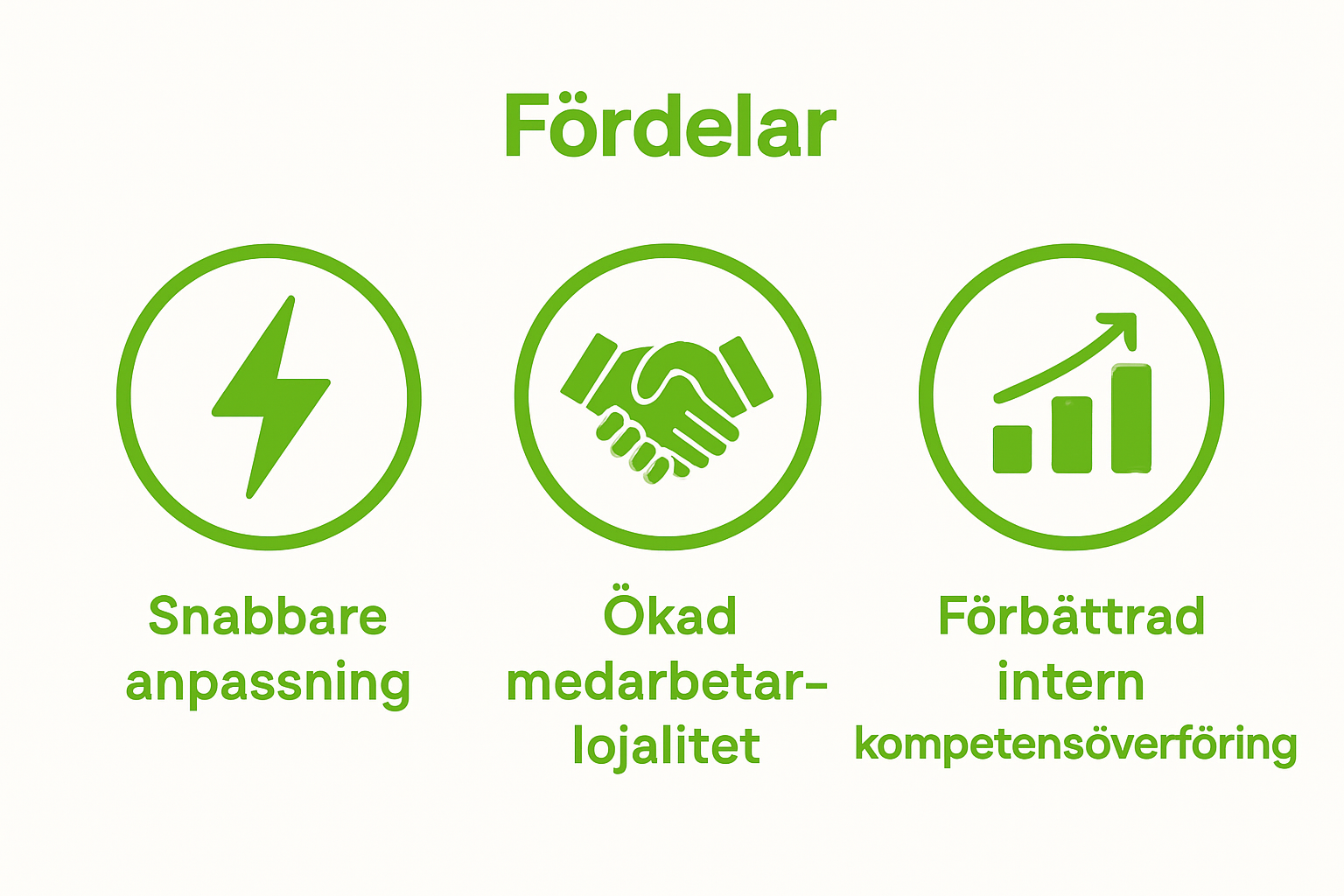 Fördelar

Snabbare anpassning

Ökad medarbetarlojalitet

Förbättrad intern kompetensöverföring